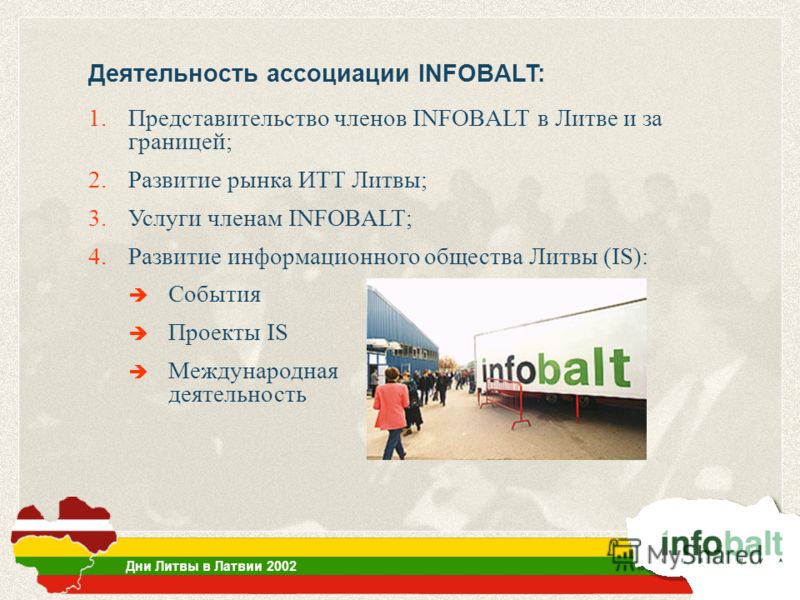 Деятельность ассоциации INFOBALT:

1. Представительство членов INFOBALT в Литве и за границей;
2. Развитие рынка ИТТ Литвы;
3. Услуги членам INFOBALT;
4. Развитие информационного общества Литвы (IS):

➔ События
➔ Проекты IS
➔ Международная деятельность

infobalt

Дни Литвы в Латвии 2002

infobalt

MyShared